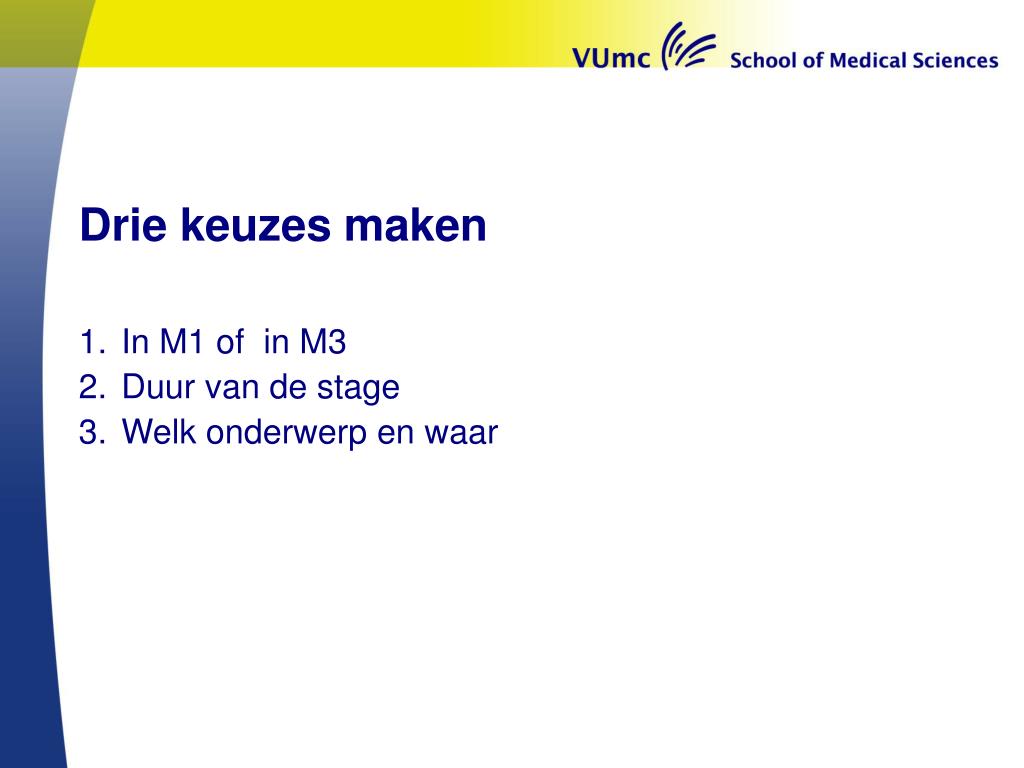 VUmc School of Medical Sciences

Drie keuzes maken

1. In M1 of  in M3
2. Duur van de stage
3. Welk onderwerp en waar